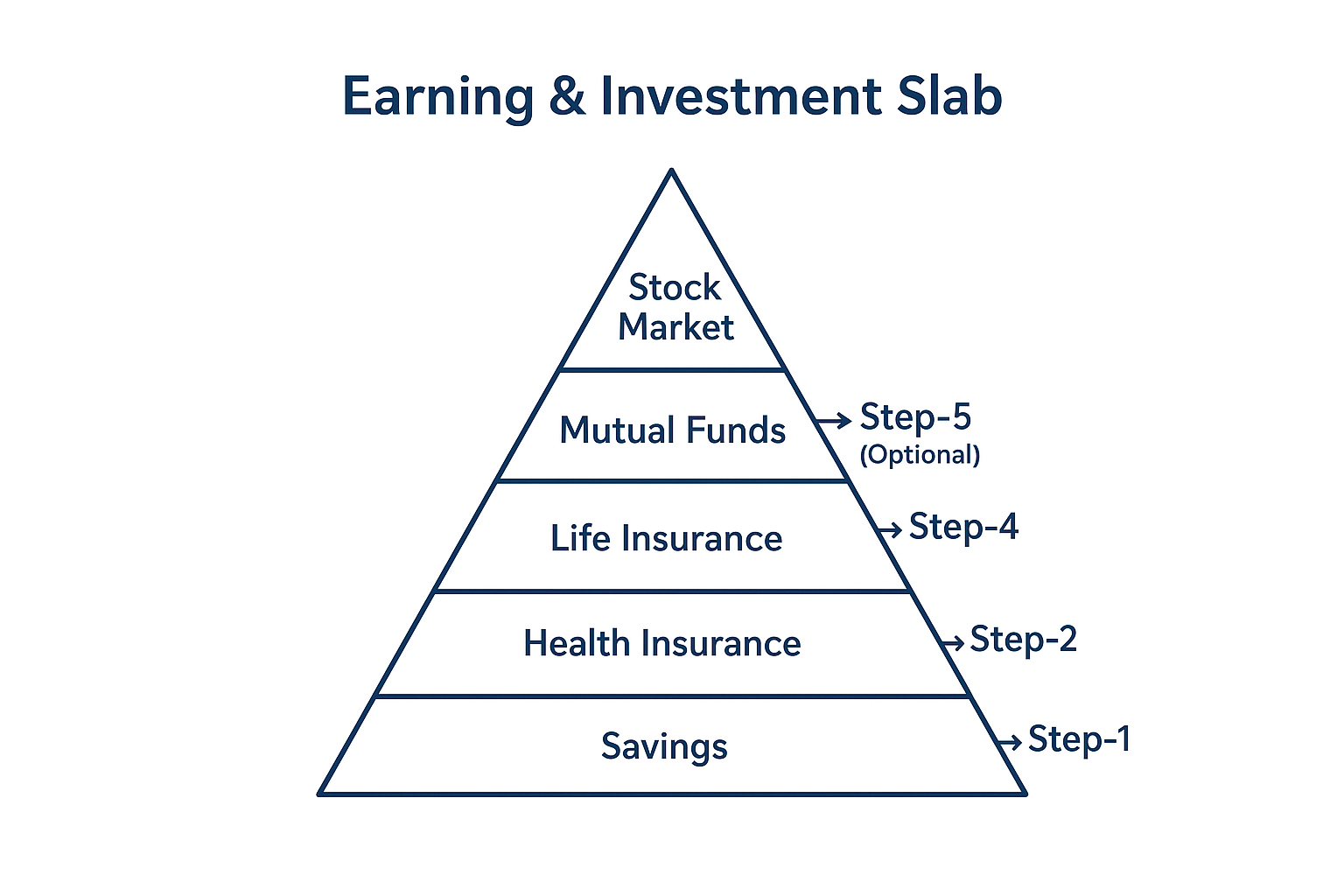 Earning & Investment Slab

Stock Market

Mutual Funds → Step-5 (Optional)

Life Insurance → Step-4

Health Insurance → Step-2

Savings → Step-1